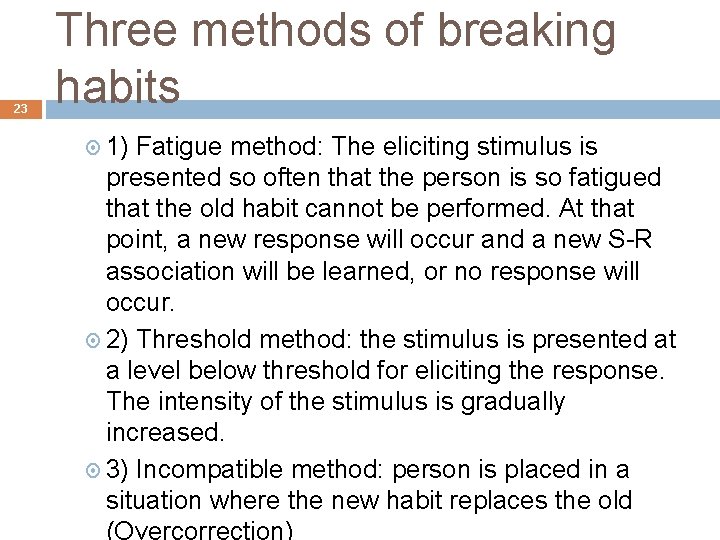 Three methods of breaking habits

23

1) Fatigue method: The eliciting stimulus is presented so often that the person is so fatigued that the old habit cannot be performed. At that point, a new response will occur and a new S-R association will be learned, or no response will occur.

2) Threshold method: the stimulus is presented at a level below threshold for eliciting the response. The intensity of the stimulus is gradually increased.

3) Incompatible method: person is placed in a situation where the new habit replaces the old (Overcorrection)